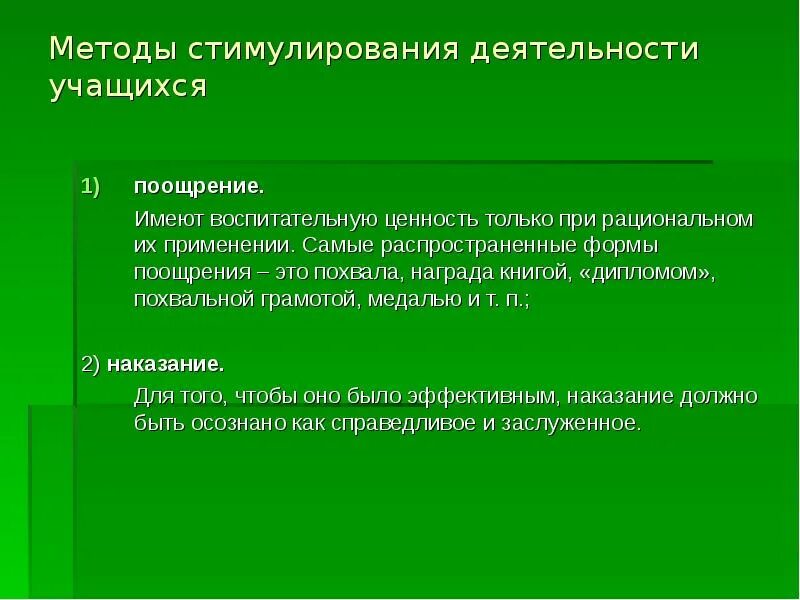 Методы стимулирования деятельности учащихся

1) поощрение.

Имеют воспитательную ценность только при рациональном их применении. Самые распространенные формы поощрения – это похвала, награда книгой, «дипломом», похвальной грамотой, медалью и т. п.;

2) наказание.

Для того, чтобы оно было эффективным, наказание должно быть осознано как справедливое и заслуженное.